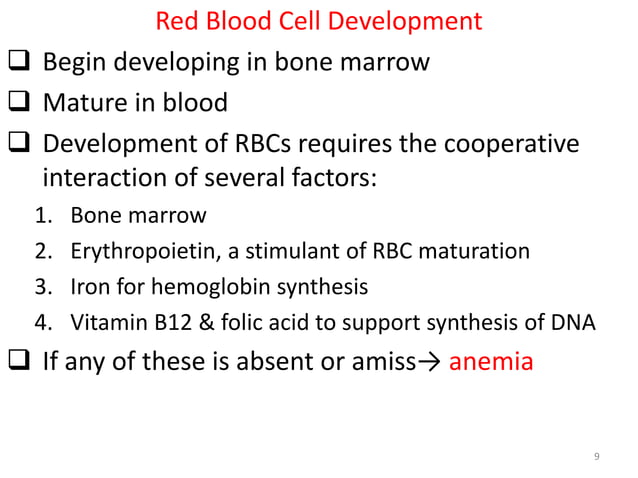 Red Blood Cell Development

❑ Begin developing in bone marrow

❑ Mature in blood

❑ Development of RBCs requires the cooperative interaction of several factors:

1. Bone marrow
2. Erythropoietin, a stimulant of RBC maturation
3. Iron for hemoglobin synthesis
4. Vitamin B12 & folic acid to support synthesis of DNA

❑ If any of these is absent or amiss→ anemia

9